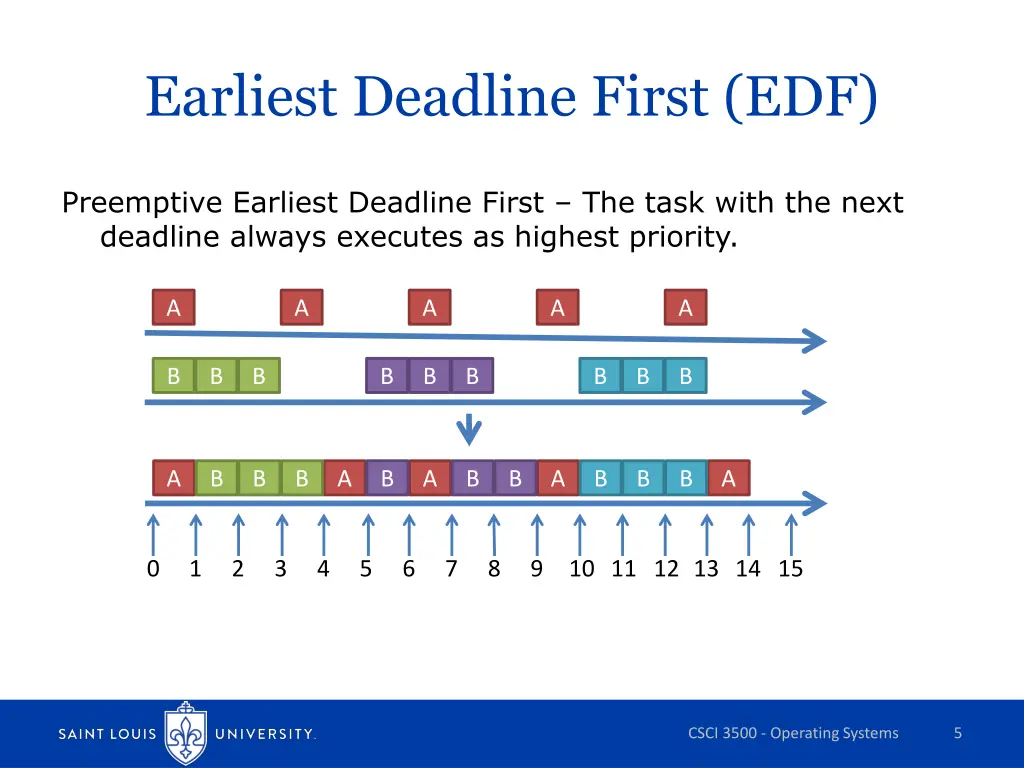 Earliest Deadline First (EDF)

Preemptive Earliest Deadline First – The task with the next deadline always executes as highest priority.

A A A A A

B B B B B B B B B

A B B B A B A B B A B B B A

0 1 2 3 4 5 6 7 8 9 10 11 12 13 14 15

SAINT LOUIS UNIVERSITY.

CSCI 3500 - Operating Systems

5